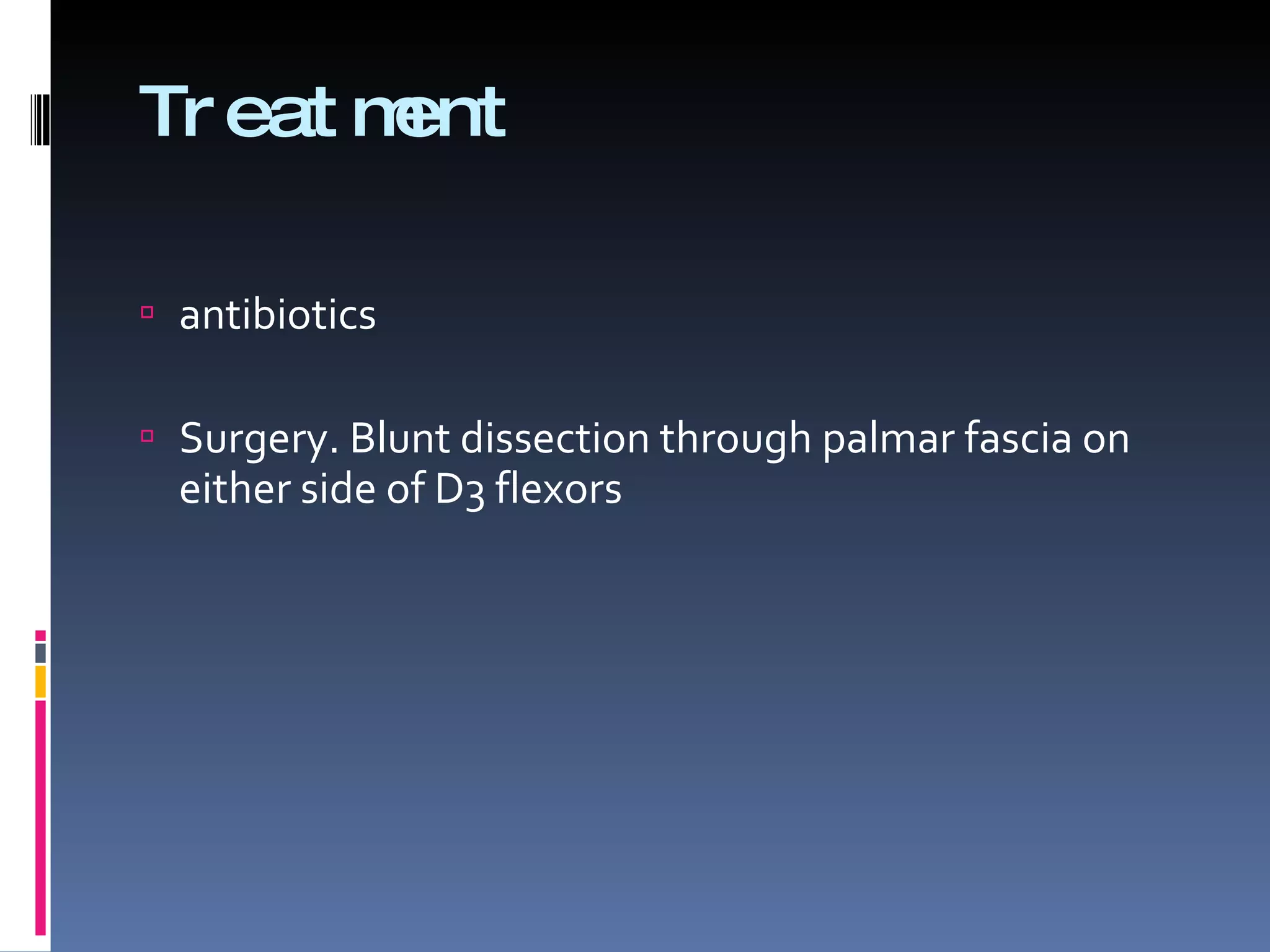 Treatment

antibiotics

Surgery. Blunt dissection through palmar fascia on either side of D3 flexors